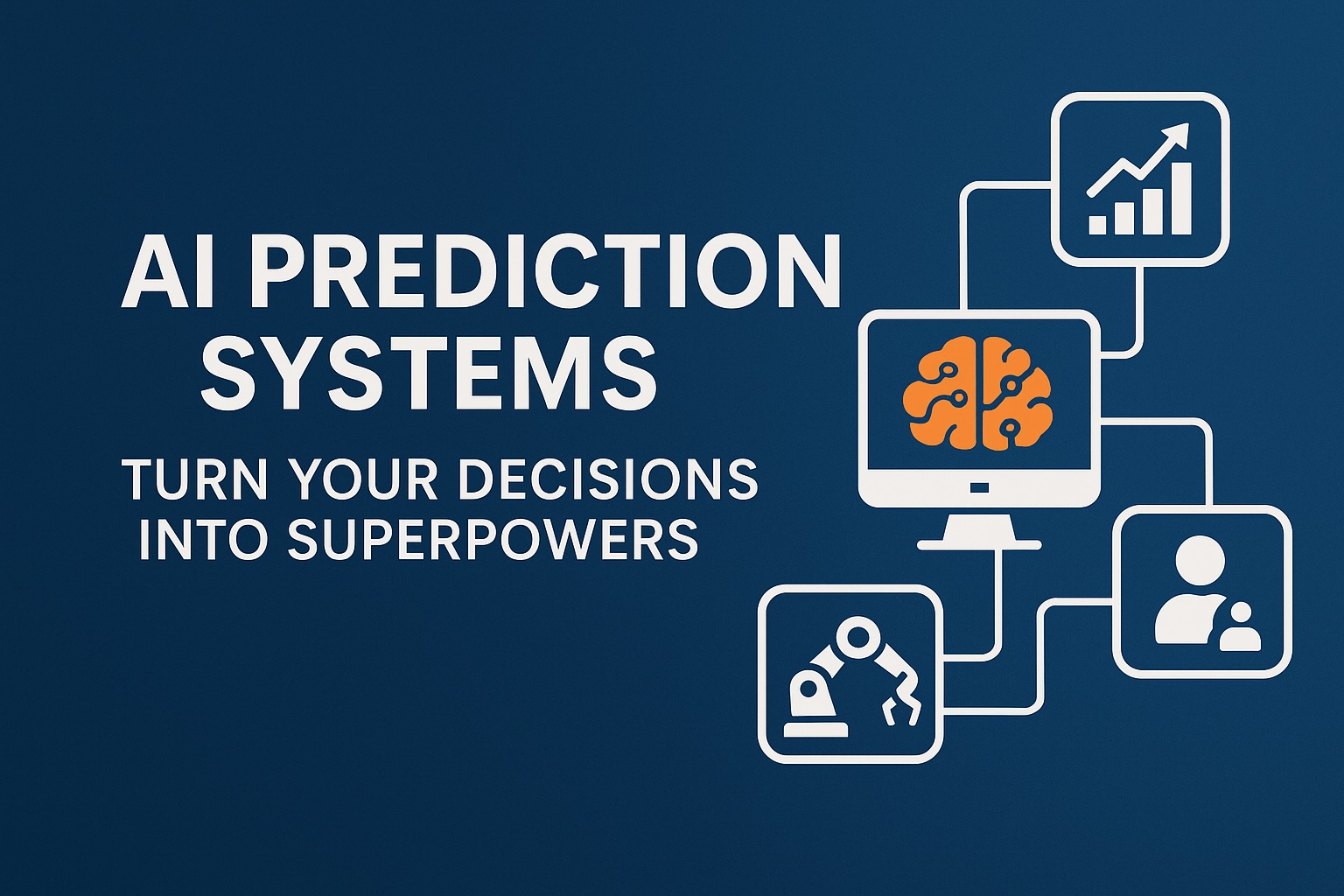 AI PREDICTION SYSTEMS

TURN YOUR DECISIONS INTO SUPERPOWERS